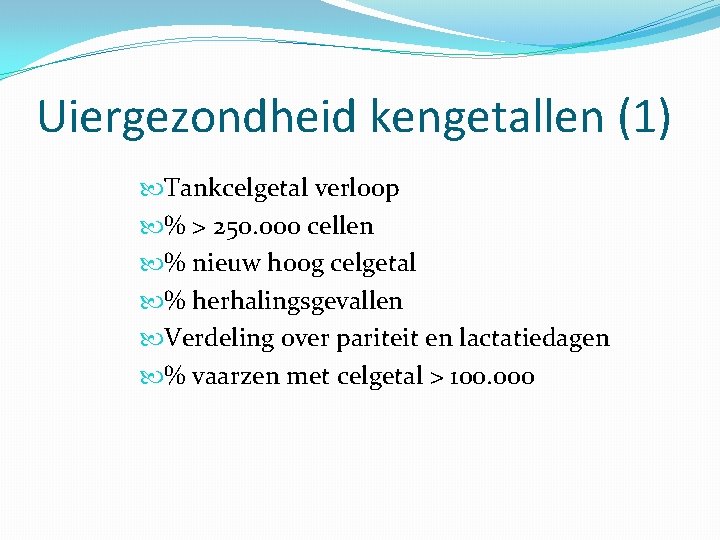 Uiergezondheid kengetallen (1)

Tankcelgetal verloop
% > 250.000 cellen
% nieuw hoog celgetal
% herhalingsgevallen
Verdeling over pariteit en lactatiedagen
% vaarzen met celgetal > 100.000